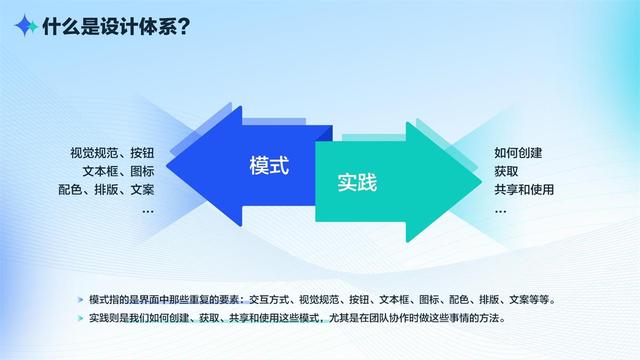 什么是设计体系？

视觉规范、按钮
文本框、图标
配色、排版、文案
…

模式

实践

如何创建
获取
共享和使用
…

模式指的是界面中那些重复的要素：交互方式、视觉规范、按钮、文本框、图标、配色、排版、文案等等。
实践则是我们如何创建、获取、共享和使用这些模式，尤其是在团队协作时做这些事情的方法。